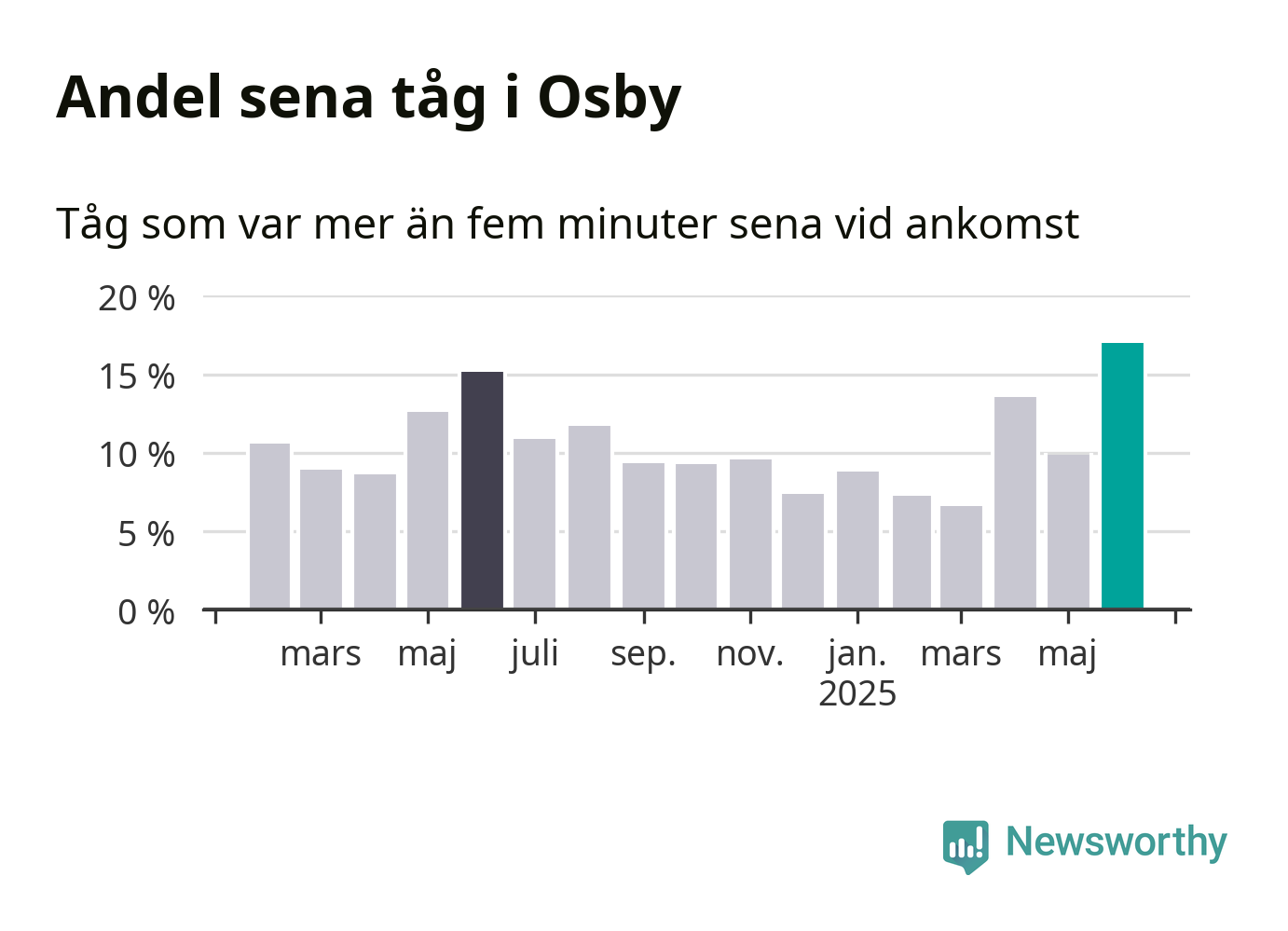 Andel sena tåg i Osby

Tåg som var mer än fem minuter sena vid ankomst

20 %
15 %
10 %
5 %
0 %

mars
maj
juli
sep.
nov.
jan.
2025
mars
maj

Newsworthy